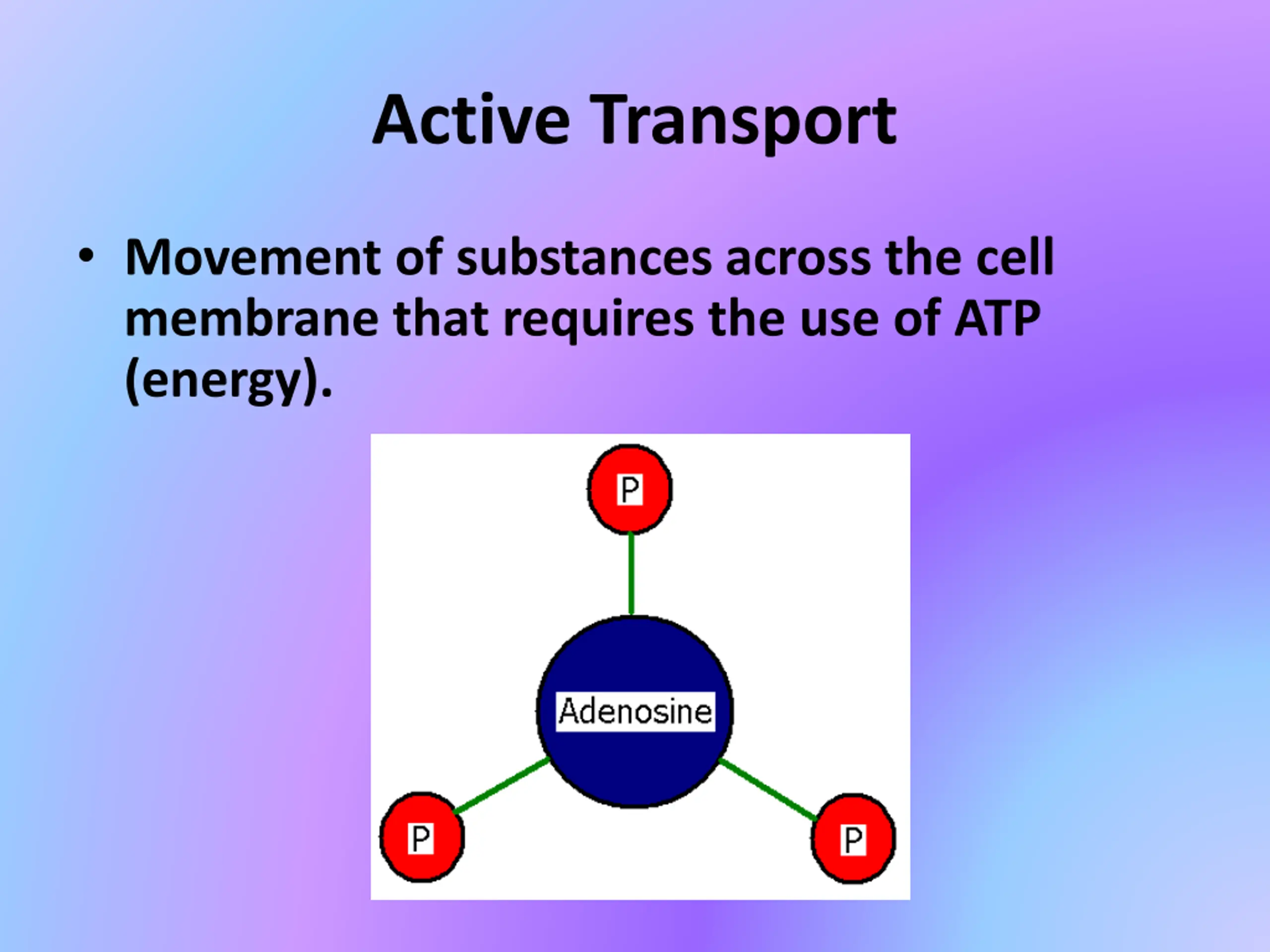 Active Transport

• Movement of substances across the cell membrane that requires the use of ATP (energy).

P

Adenosine

P

P